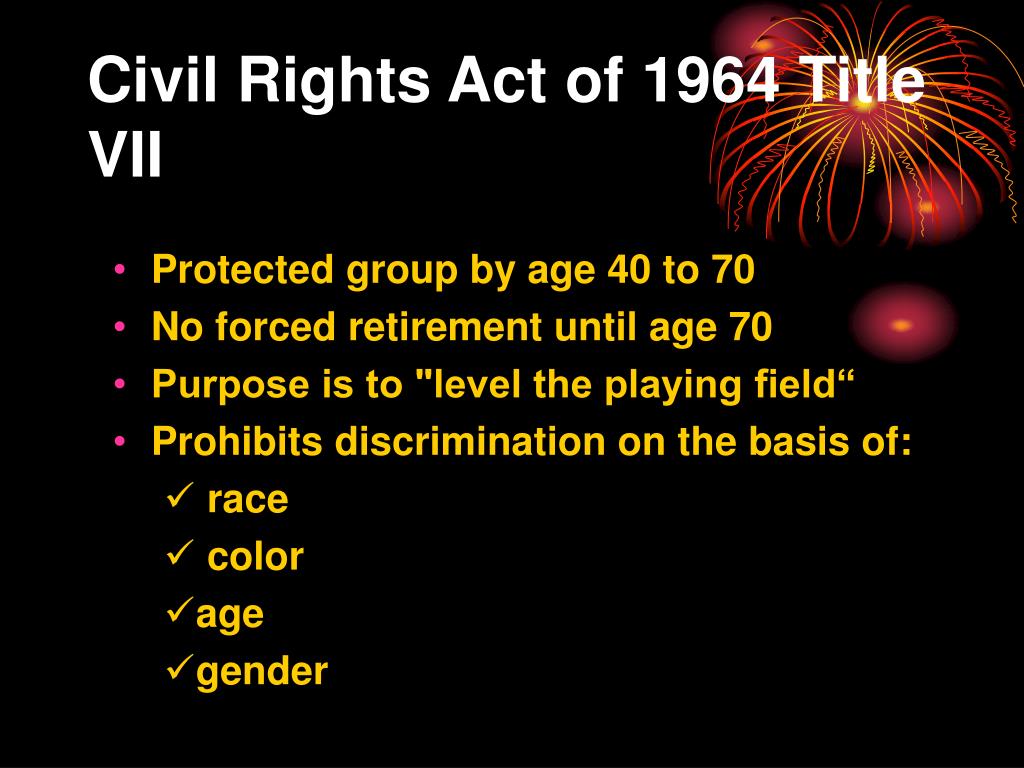 Civil Rights Act of 1964 Title VII

• Protected group by age 40 to 70
• No forced retirement until age 70
• Purpose is to "level the playing field“
• Prohibits discrimination on the basis of:
✓ race
✓ color
✓age
✓gender